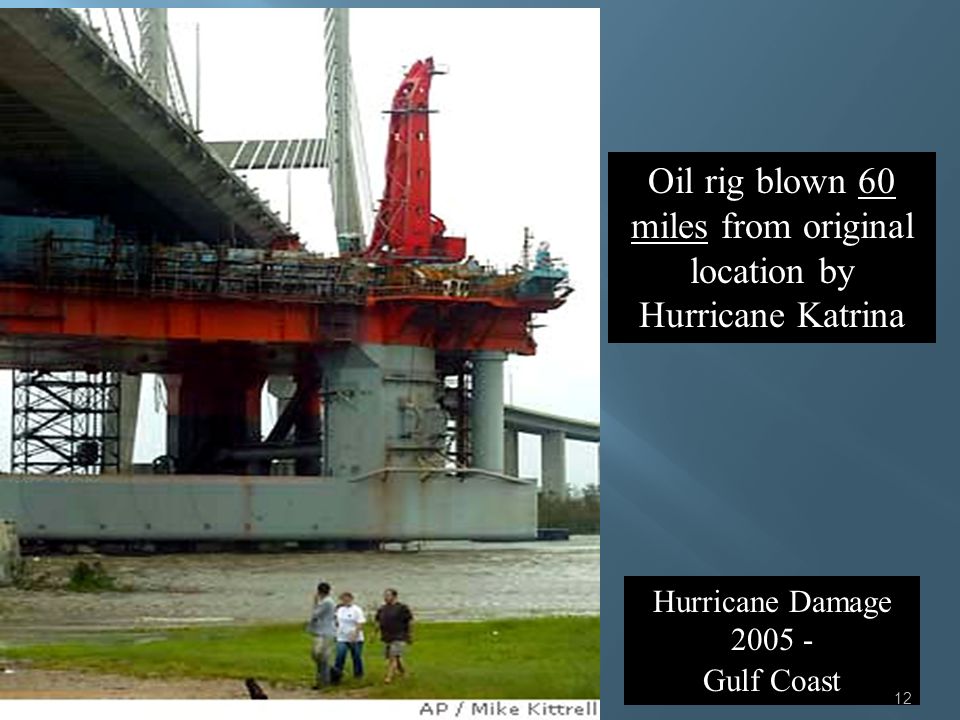 Oil rig blown 60 miles from original location by Hurricane Katrina

Hurricane Damage 2005 - Gulf Coast

AP / Mike Kittrell

12